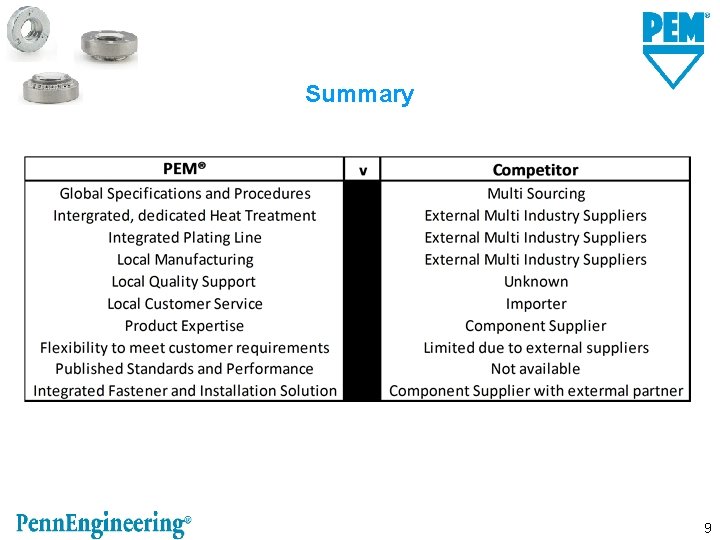 PEM®

Summary

| PEM® | v | Competitor |
|---|---|---|
| Global Specifications and Procedures | | Multi Sourcing |
| Intergrated, dedicated Heat Treatment | | External Multi Industry Suppliers |
| Integrated Plating Line | | External Multi Industry Suppliers |
| Local Manufacturing | | External Multi Industry Suppliers |
| Local Quality Support | | Unknown |
| Local Customer Service | | Importer |
| Product Expertise | | Component Supplier |
| Flexibility to meet customer requirements | | Limited due to external suppliers |
| Published Standards and Performance | | Not available |
| Integrated Fastener and Installation Solution | | Component Supplier with extermal partner |

PennEngineering®

9